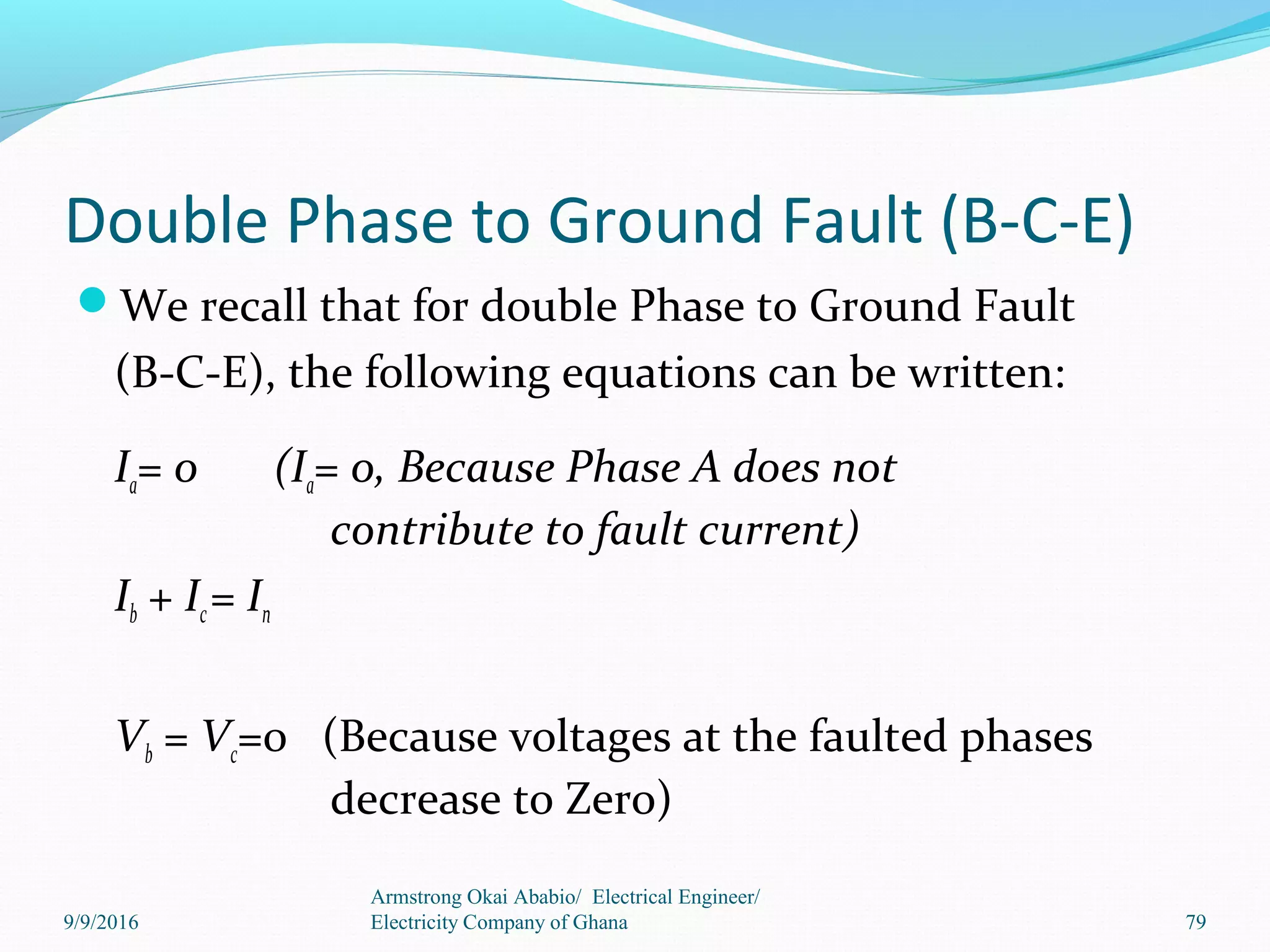 Double Phase to Ground Fault (B-C-E)

We recall that for double Phase to Ground Fault (B-C-E), the following equations can be written:

$I_a = 0$ ($I_a = 0$, Because Phase A does not contribute to fault current)

$I_b + I_c = I_n$

$V_b = V_c = 0$ (Because voltages at the faulted phases decrease to Zero)

9/9/2016

Armstrong Okai Ababio/ Electrical Engineer/ Electricity Company of Ghana

79